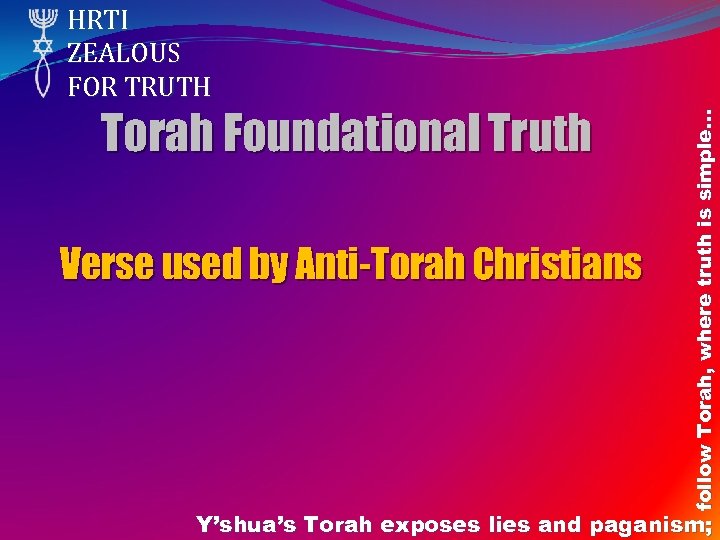 HRTI
ZEALOUS
FOR TRUTH

Torah Foundational Truth

Verse used by Anti-Torah Christians

Y'shua's Torah exposes lies and paganism; follow Torah, where truth is simple…